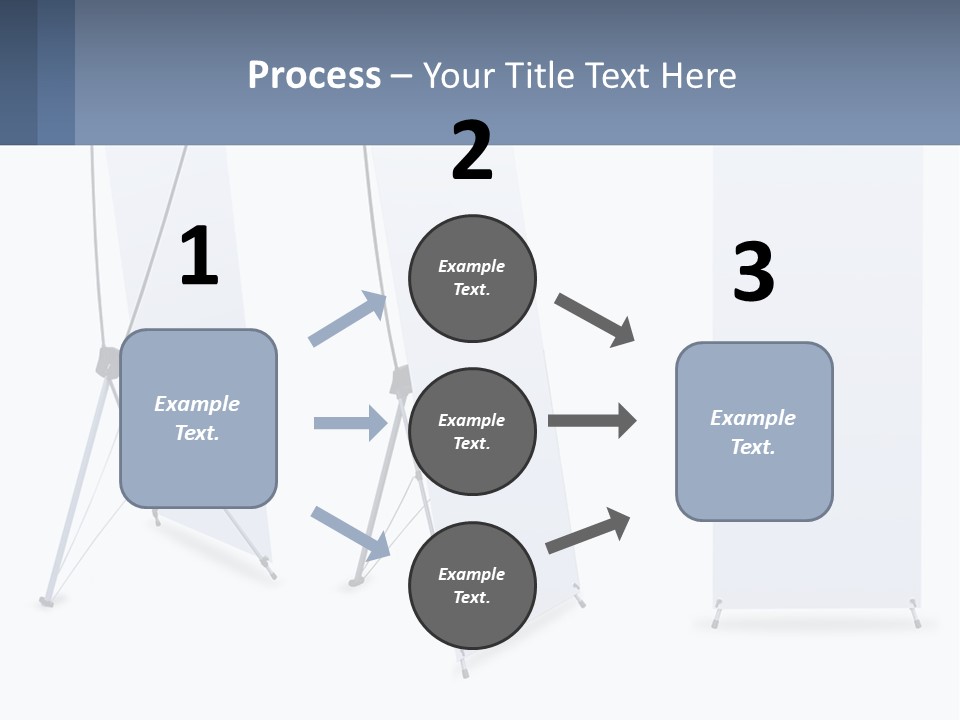 Process – Your Title Text Here

1

Example Text.

2

Example Text.

Example Text.

Example Text.

3

Example Text.